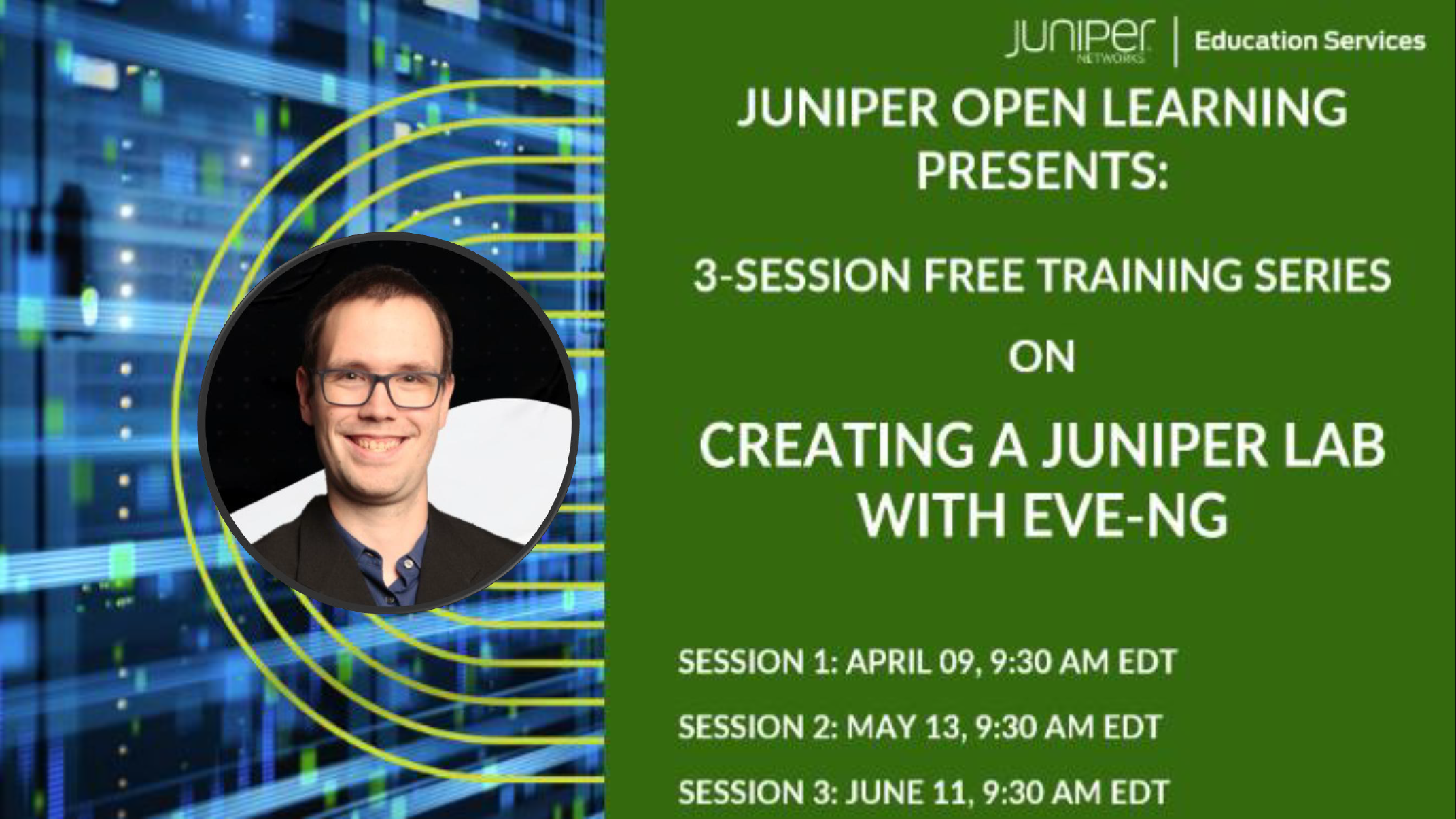 JUNIPER NETWORKS | Education Services

JUNIPER OPEN LEARNING PRESENTS:

3-SESSION FREE TRAINING SERIES

ON

CREATING A JUNIPER LAB WITH EVE-NG

SESSION 1: APRIL 09, 9:30 AM EDT

SESSION 2: MAY 13, 9:30 AM EDT

SESSION 3: JUNE 11, 9:30 AM EDT